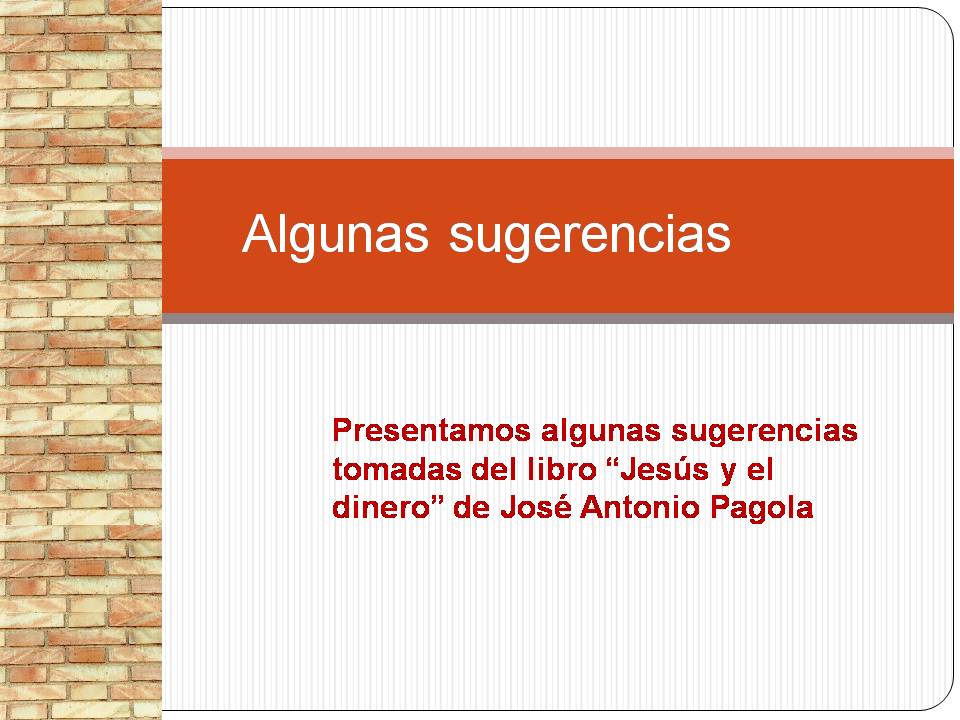 Algunas sugerencias

Presentamos algunas sugerencias tomadas del libro “Jesús y el dinero” de José Antonio Pagola